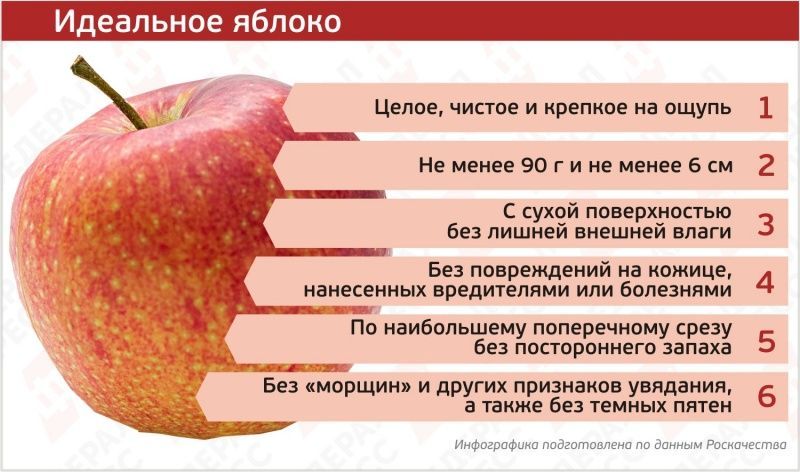 Идеальное яблоко

Целое, чистое и крепкое на ощупь 1

Не менее 90 г и не менее 6 см 2

С сухой поверхностью без лишней внешней влаги 3

Без повреждений на кожице, нанесенных вредителями или болезнями 4

По наибольшему поперечному срезу без постороннего запаха 5

Без «морщин» и других признаков увядания, а также без темных пятен 6

Инфографика подготовлена по данным Роскачества